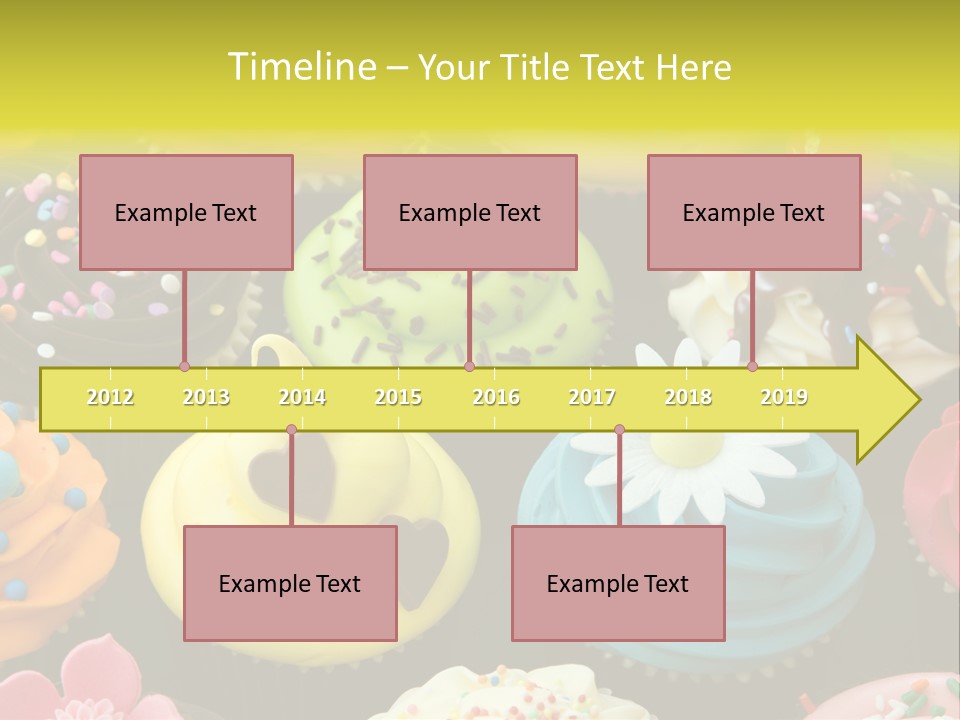 Timeline – Your Title Text Here

Example Text

Example Text

Example Text

2012 2013 2014 2015 2016 2017 2018 2019

Example Text

Example Text